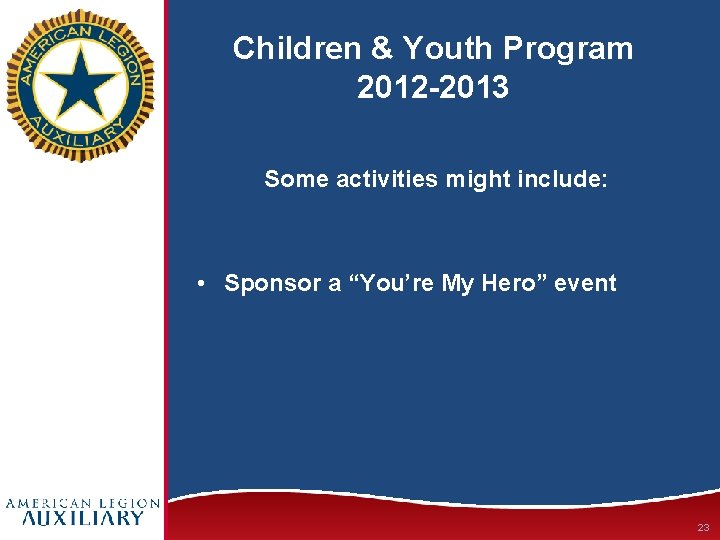 AMERICAN LEGION
AUXILIARY

Children & Youth Program
2012-2013

Some activities might include:

• Sponsor a “You’re My Hero” event

AMERICAN LEGION
AUXILIARY

23